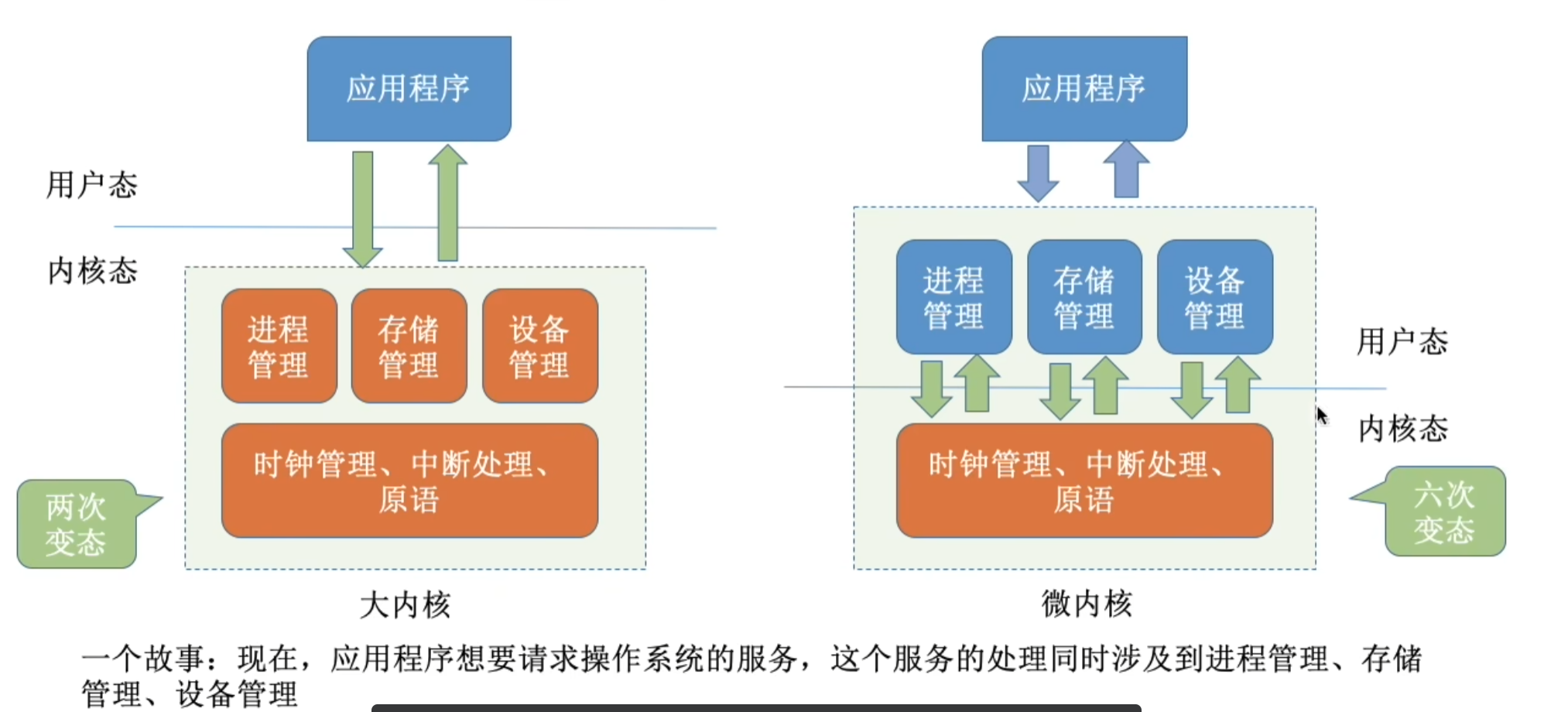 应用程序

用户态

内核态

进程管理

存储管理

设备管理

时钟管理、中断处理、原语

两次变态

大内核

应用程序

进程管理

存储管理

设备管理

用户态

内核态

时钟管理、中断处理、原语

六次变态

微内核

一个故事：现在，应用程序想要请求操作系统的服务，这个服务的处理同时涉及到进程管理、存储管理、设备管理